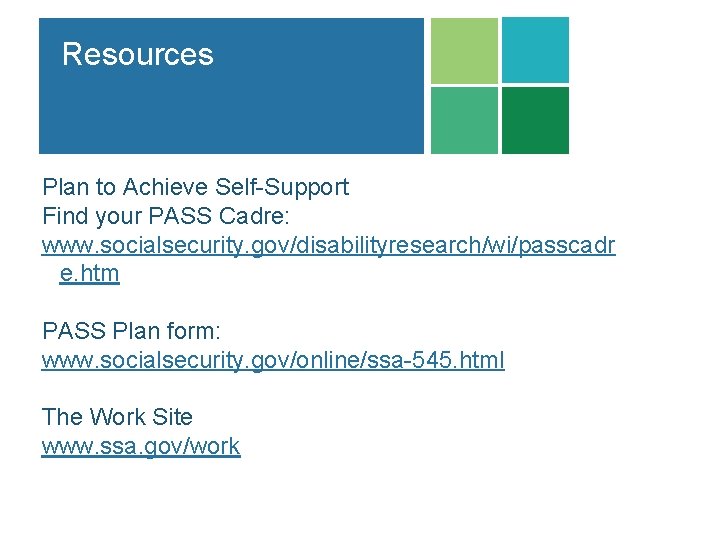 Resources

Plan to Achieve Self-Support
Find your PASS Cadre:
www.socialsecurity.gov/disabilityresearch/wi/passcadre.htm

PASS Plan form:
www.socialsecurity.gov/online/ssa-545.html

The Work Site
www.ssa.gov/work